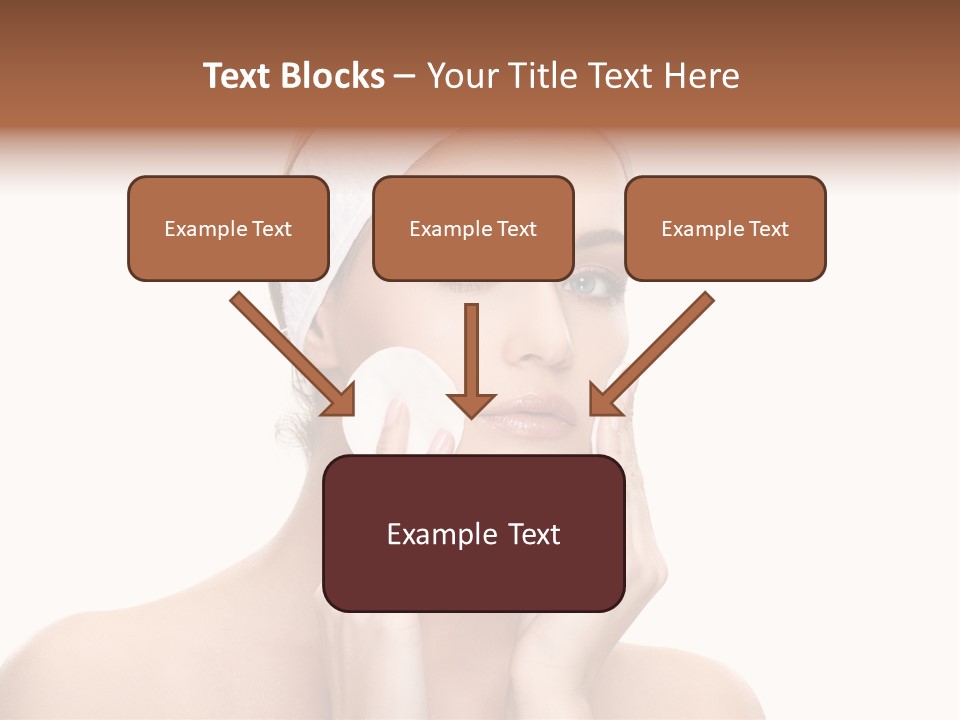 Text Blocks – Your Title Text Here

Example Text

Example Text

Example Text

Example Text